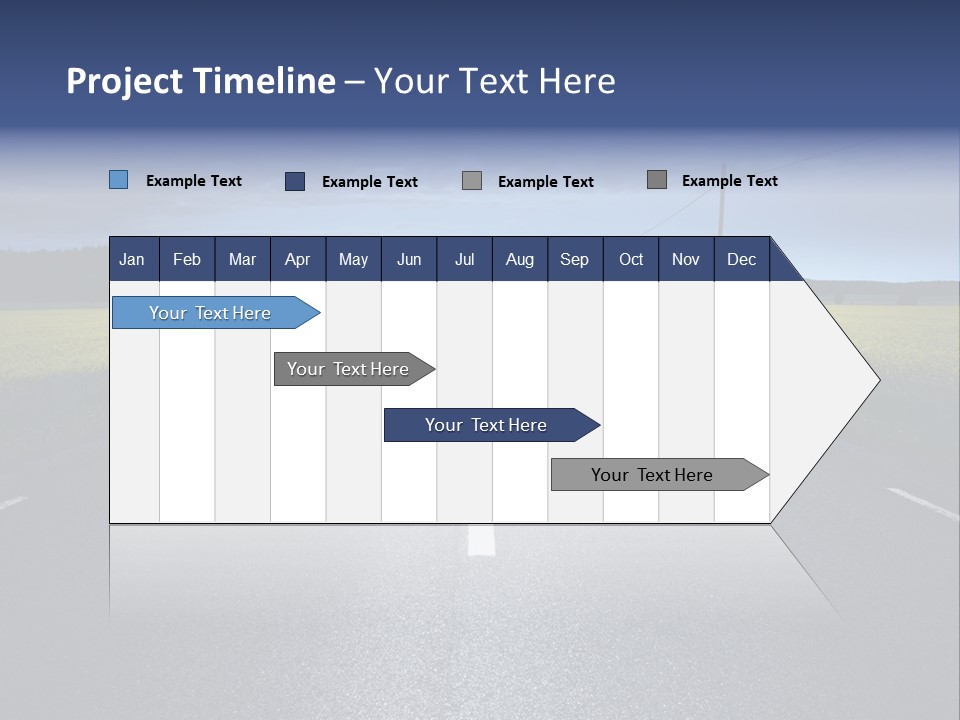 Project Timeline – Your Text Here

Example Text Example Text Example Text Example Text

Jan Feb Mar Apr May Jun Jul Aug Sep Oct Nov Dec

Your Text Here

Your Text Here

Your Text Here

Your Text Here